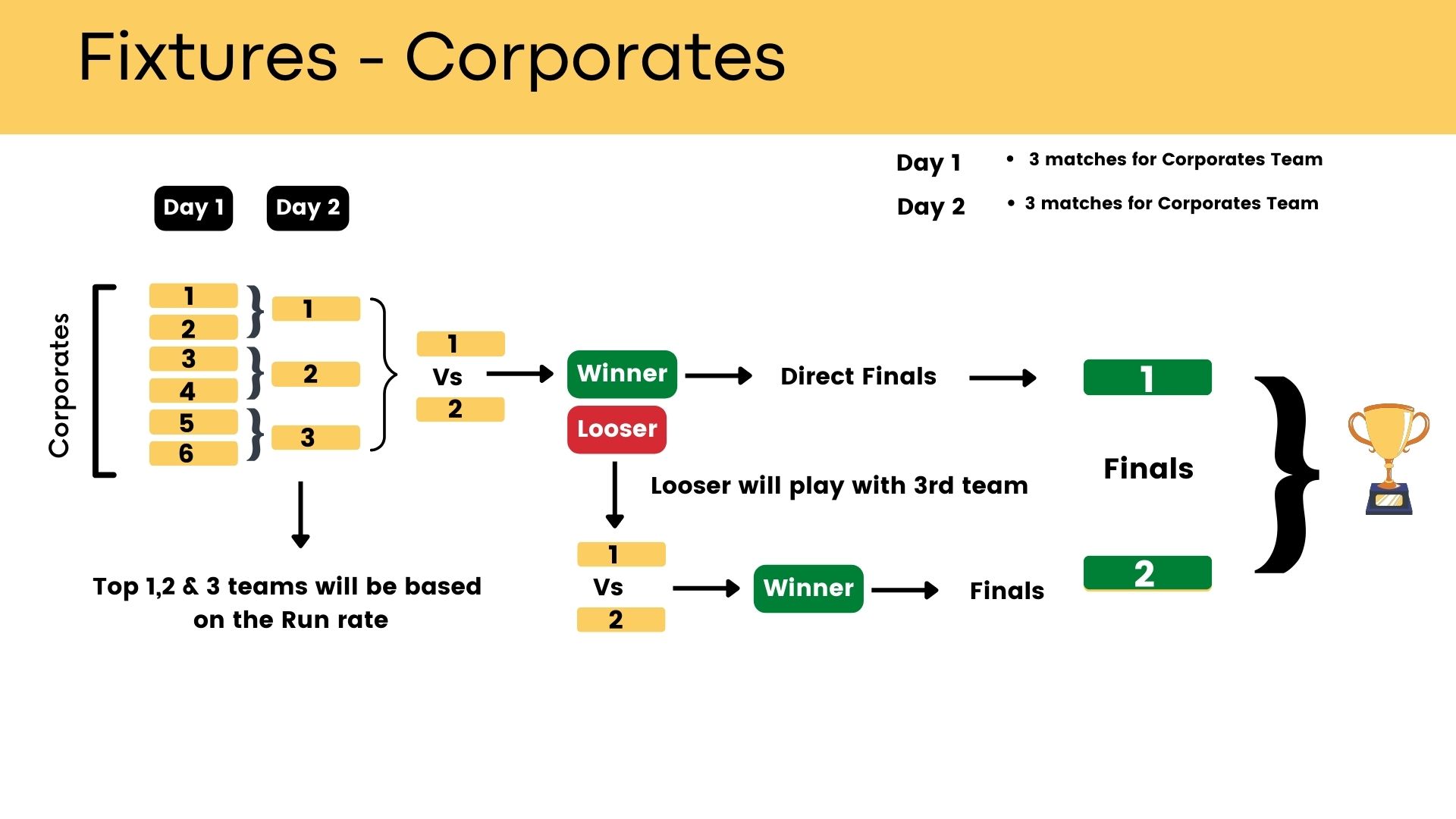 Fixtures - Corporates

Day 1
• 3 matches for Corporates Team

Day 2
• 3 matches for Corporates Team

Day 1 Day 2

Corporates

1
2
3
4
5
6

1
2
3

1
Vs
2

Winner
Direct Finals
1

Looser

Looser will play with 3rd team

Finals

Top 1,2 & 3 teams will be based on the Run rate

1
Vs
2

Winner
Finals
2